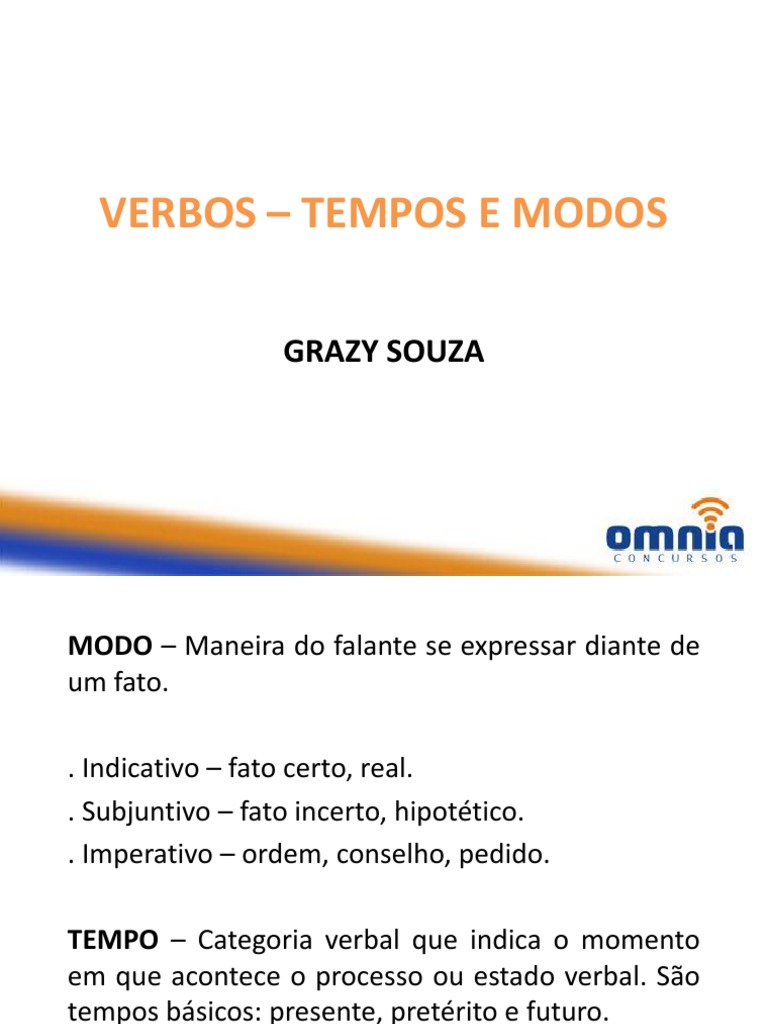 VERBOS – TEMPOS E MODOS

GRAZY SOUZA

omnia
CONCURSOS

MODO – Maneira do falante se expressar diante de um fato.

. Indicativo – fato certo, real.
. Subjuntivo – fato incerto, hipotético.
. Imperativo – ordem, conselho, pedido.

TEMPO – Categoria verbal que indica o momento em que acontece o processo ou estado verbal. São tempos básicos: presente, pretérito e futuro.